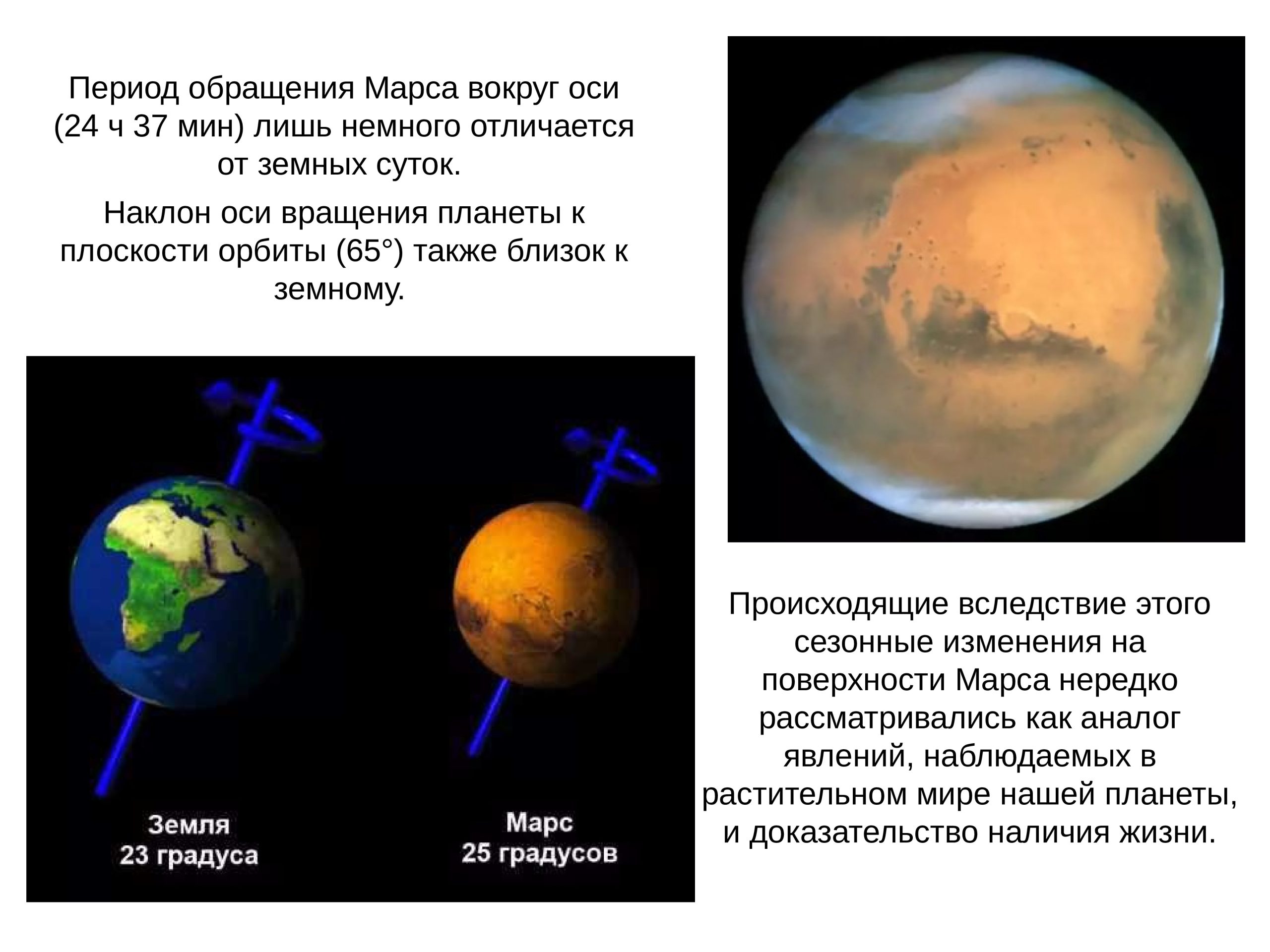 Период обращения Марса вокруг оси (24 ч 37 мин) лишь немного отличается от земных суток.

Наклон оси вращения планеты к плоскости орбиты (65°) также близок к земному.

Земля
23 градуса

Марс
25 градусов

Происходящие вследствие этого сезонные изменения на поверхности Марса нередко рассматривались как аналог явлений, наблюдаемых в растительном мире нашей планеты, и доказательство наличия жизни.